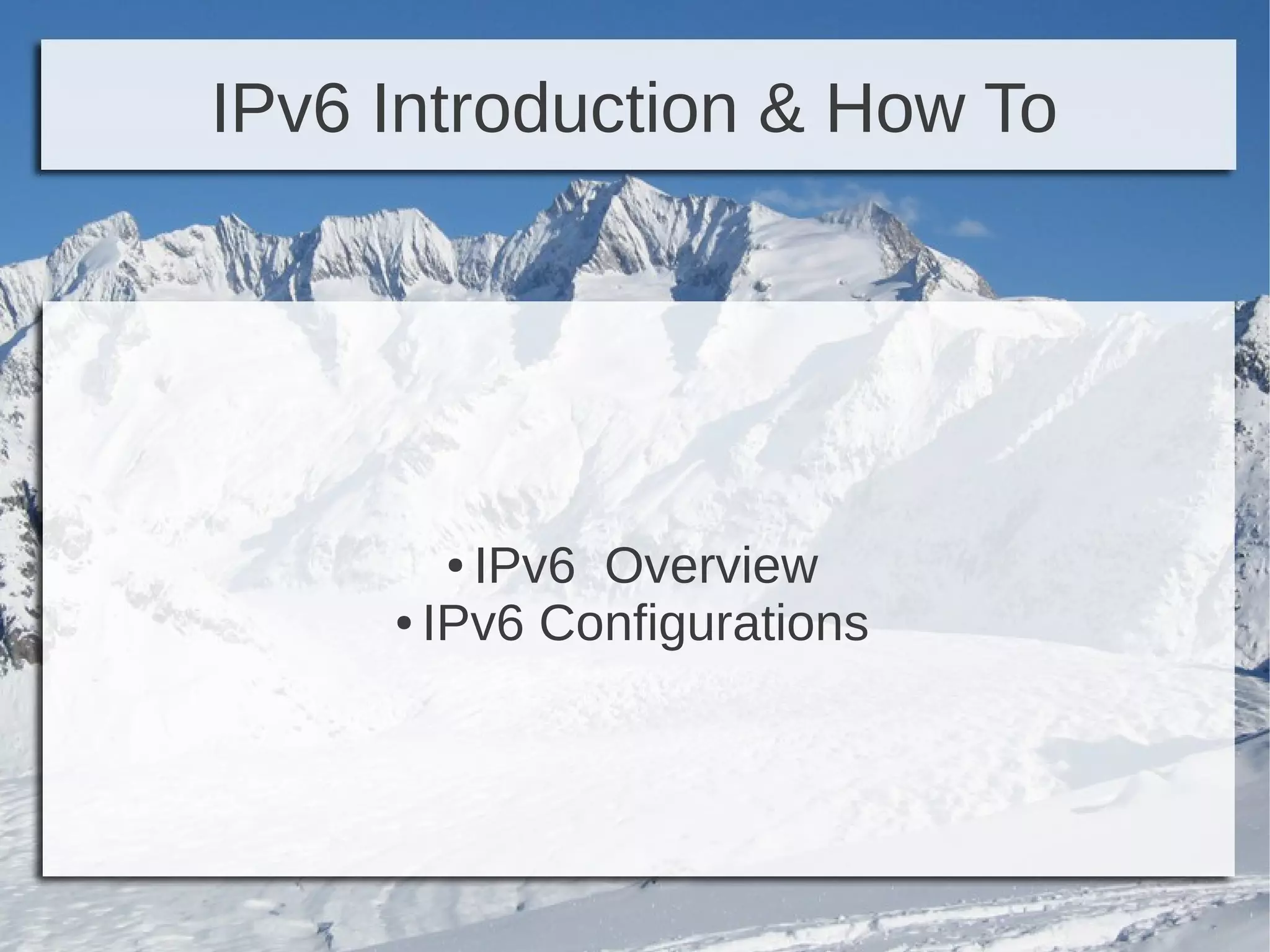 IPv6 Introduction & How To

• IPv6 Overview
• IPv6 Configurations